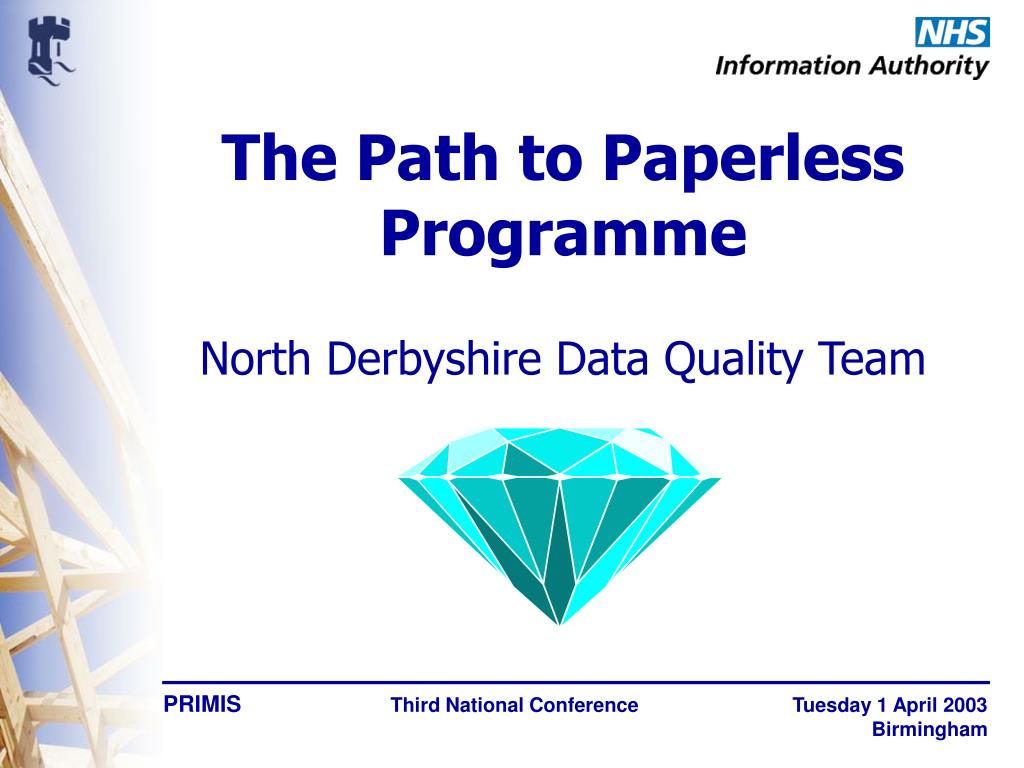 NHS
Information Authority

The Path to Paperless Programme

North Derbyshire Data Quality Team

PRIMIS

Third National Conference

Tuesday 1 April 2003
Birmingham